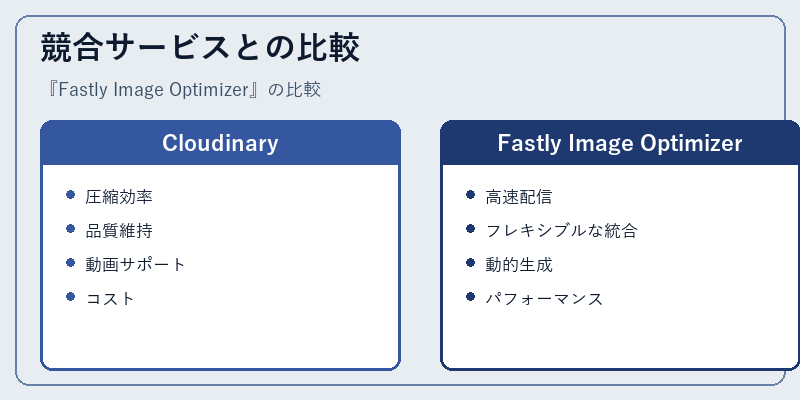 競合サービスとの比較

『Fastly Image Optimizer』の比較

Cloudinary

- 圧縮効率
- 品質維持
- 動画サポート
- コスト

Fastly Image Optimizer

- 高速配信
- フレキシブルな統合
- 動的生成
- パフォーマンス